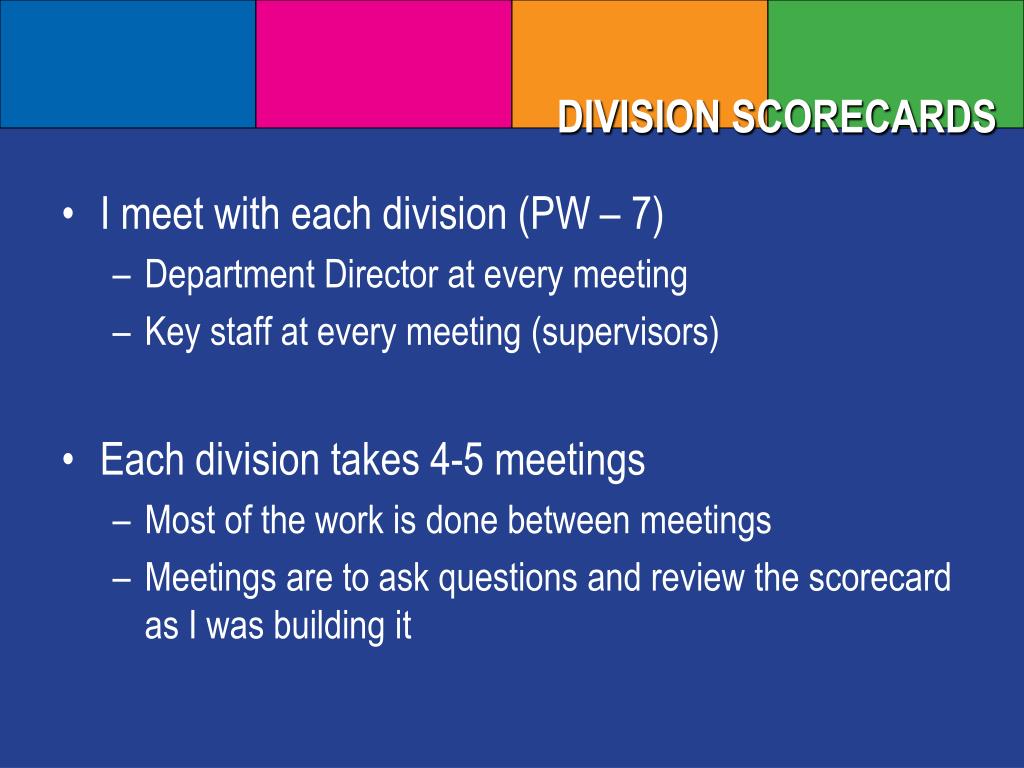 DIVISION SCORECARDS

• I meet with each division (PW – 7)
– Department Director at every meeting
– Key staff at every meeting (supervisors)

• Each division takes 4-5 meetings
– Most of the work is done between meetings
– Meetings are to ask questions and review the scorecard as I was building it